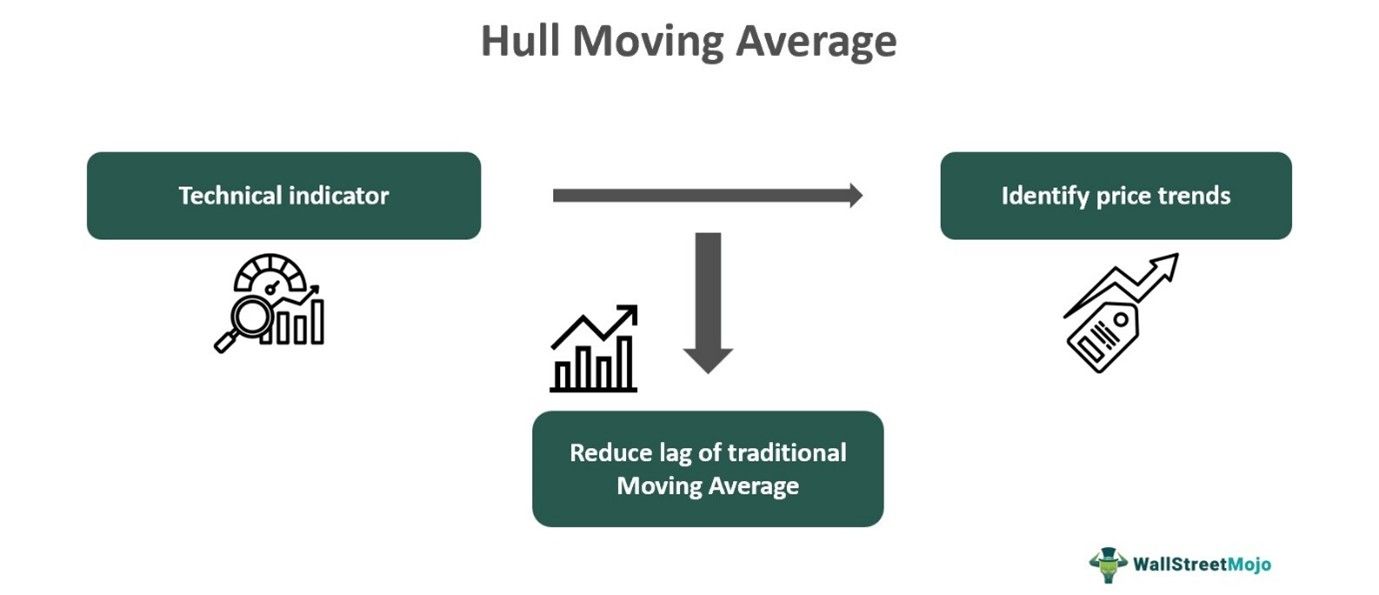 Hull Moving Average

Technical indicator

Identify price trends

Reduce lag of traditional Moving Average

WallStreetMojo